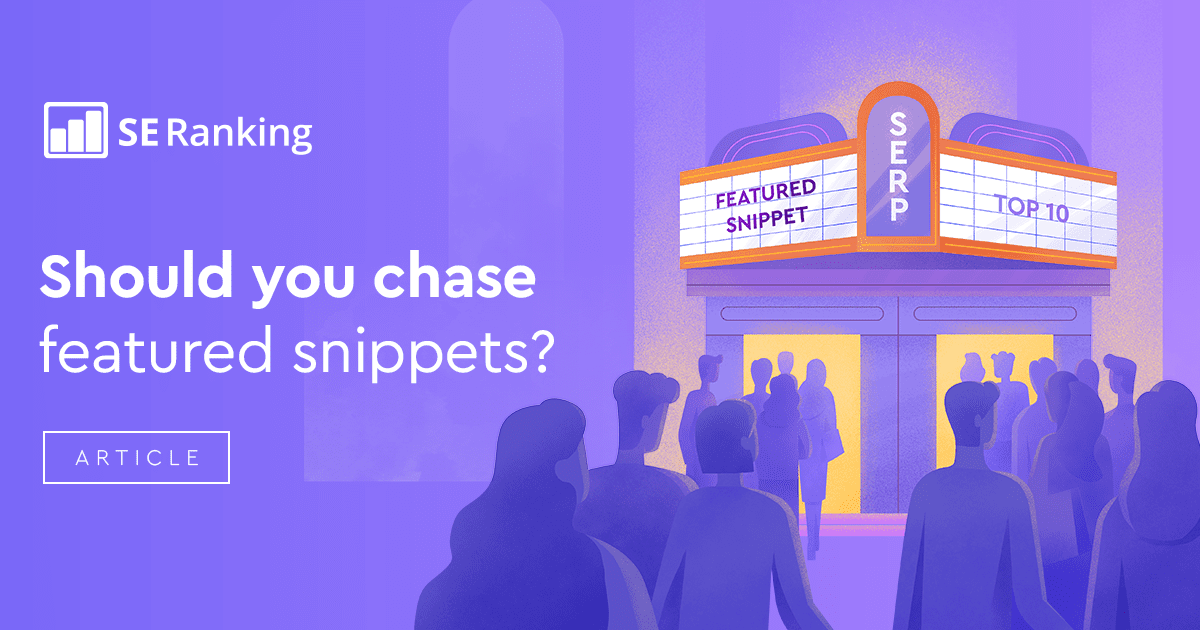 SE Ranking

Should you chase featured snippets?

ARTICLE

FEATURED SNIPPET

SERP

TOP 10